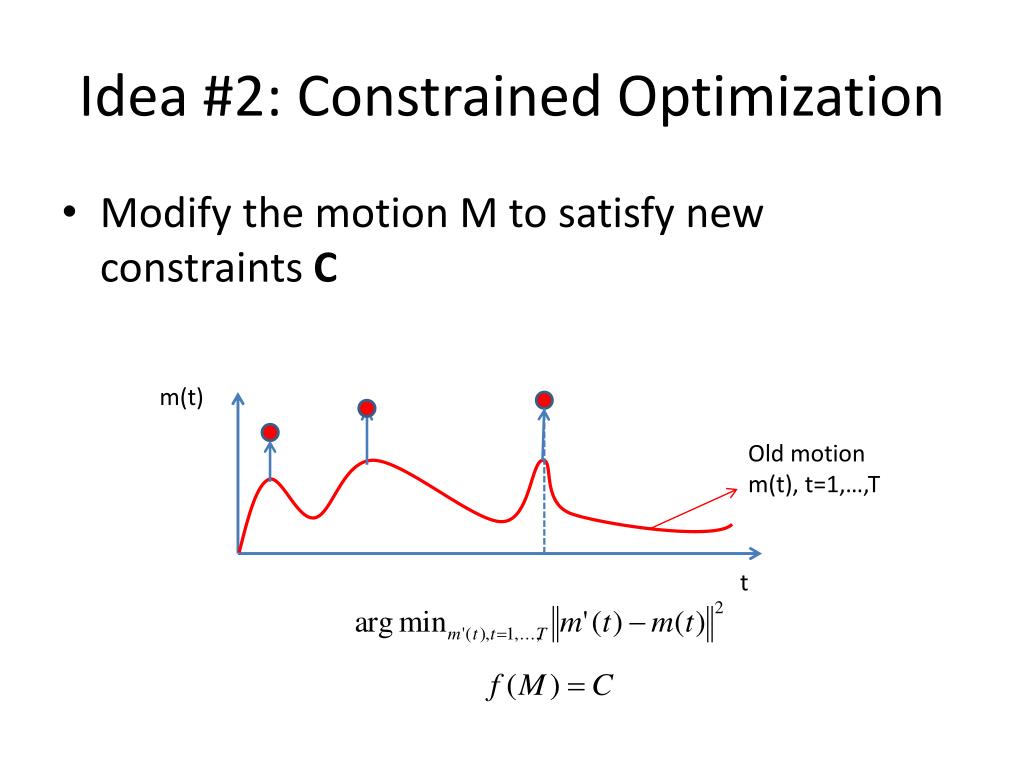 Idea #2: Constrained Optimization

• Modify the motion M to satisfy new constraints **C**

m(t)

Old motion m(t), t=1,…,T

t

$\arg\min_{m'(t),t=1,\ldots,T} \left\| m'(t) - m(t) \right\|^2$

$f(M) = C$